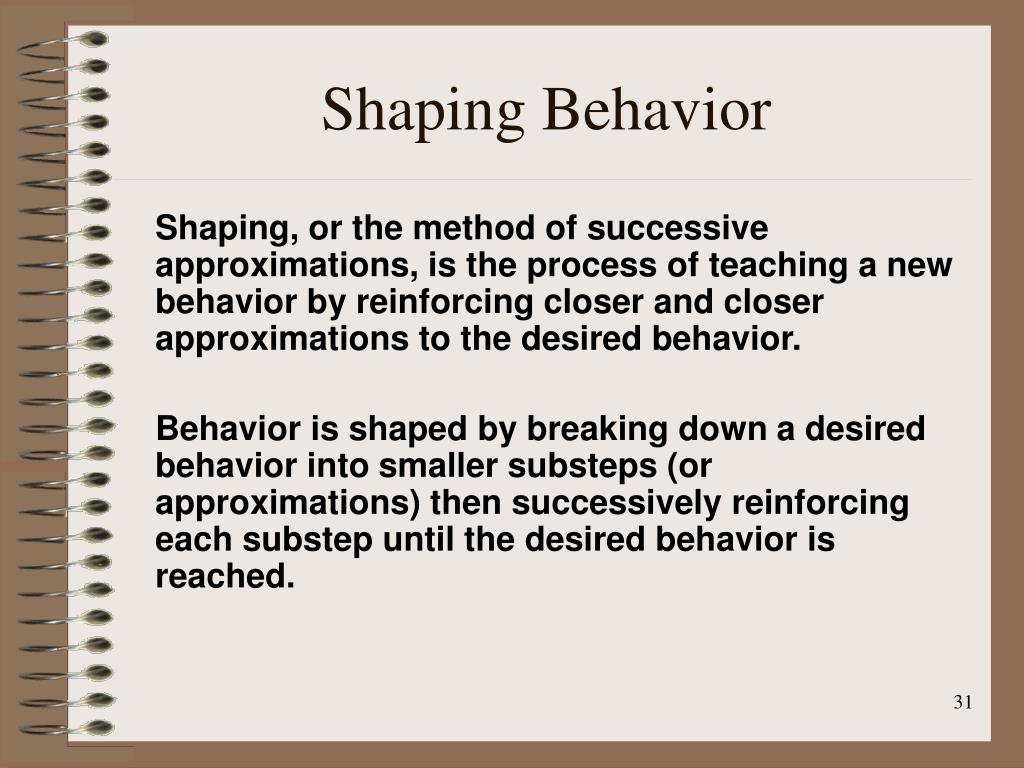 Shaping Behavior

Shaping, or the method of successive approximations, is the process of teaching a new behavior by reinforcing closer and closer approximations to the desired behavior.

Behavior is shaped by breaking down a desired behavior into smaller substeps (or approximations) then successively reinforcing each substep until the desired behavior is reached.

31